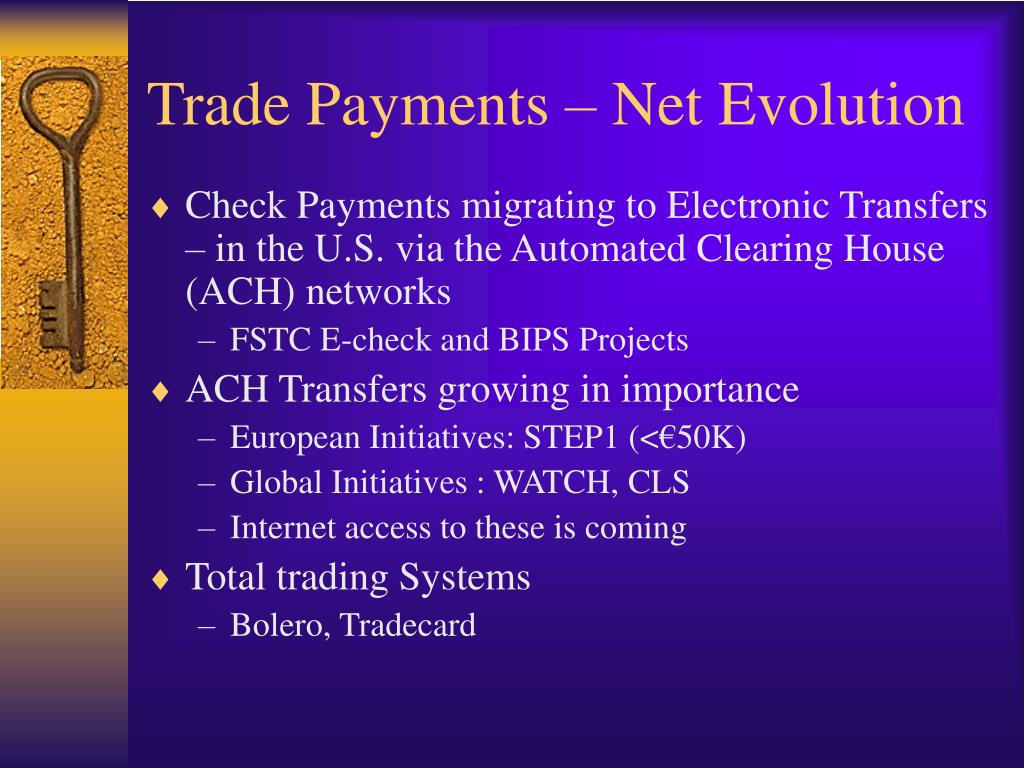 Trade Payments – Net Evolution

♦ Check Payments migrating to Electronic Transfers – in the U.S. via the Automated Clearing House (ACH) networks
– FSTC E-check and BIPS Projects

♦ ACH Transfers growing in importance
– European Initiatives: STEP1 (<€50K)
– Global Initiatives : WATCH, CLS
– Internet access to these is coming

♦ Total trading Systems
– Bolero, Tradecard